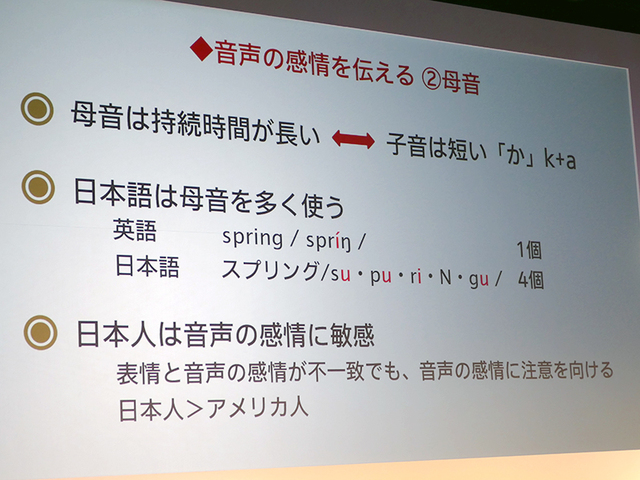 ◆音声の感情を伝える ②母音

母音は持続時間が長い ⟷ 子音は短い「か」k+a

日本語は母音を多く使う

英語 spring / spríŋ / 1個

日本語 スプリング/su・pu・ri・N・gu / 4個

日本人は音声の感情に敏感

表情と音声の感情が不一致でも、音声の感情に注意を向ける

日本人＞アメリカ人